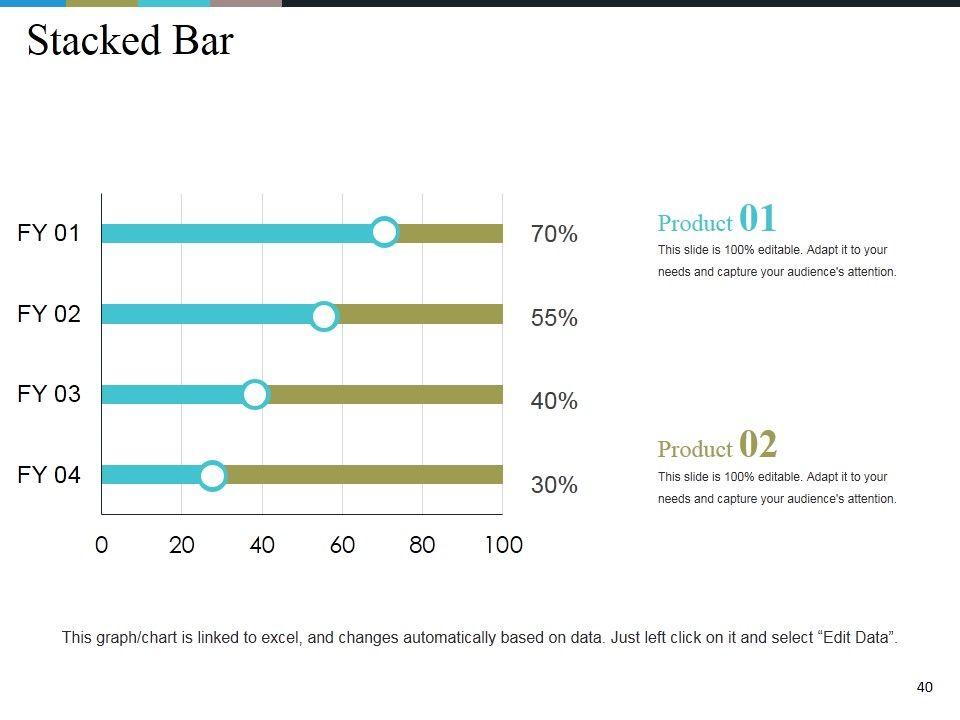 Stacked Bar

FY 01
FY 02
FY 03
FY 04

70%
55%
40%
30%

0 20 40 60 80 100

Product 01
This slide is 100% editable. Adapt it to your needs and capture your audience's attention.

Product 02
This slide is 100% editable. Adapt it to your needs and capture your audience's attention.

This graph/chart is linked to excel, and changes automatically based on data. Just left click on it and select "Edit Data".

40